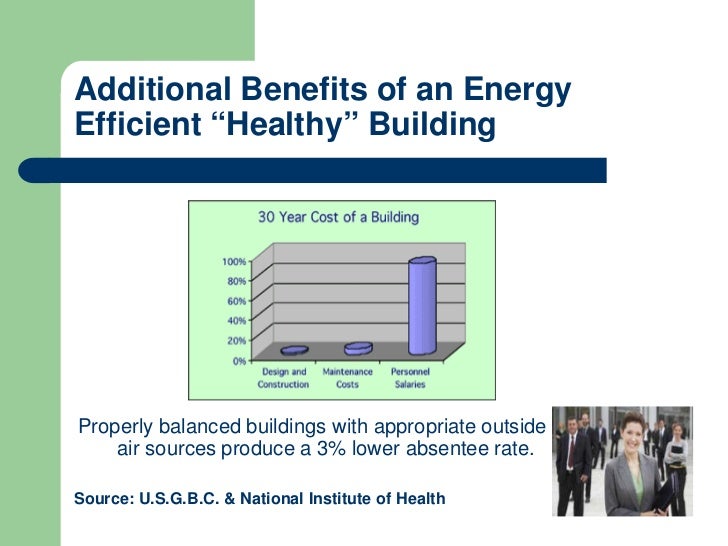 Additional Benefits of an Energy Efficient “Healthy” Building

30 Year Cost of a Building

100%
80%
60%
40%
20%
0%

Design and Construction
Maintenance Costs
Personnel Salaries

Properly balanced buildings with appropriate outside air sources produce a 3% lower absentee rate.

Source: U.S.G.B.C. & National Institute of Health